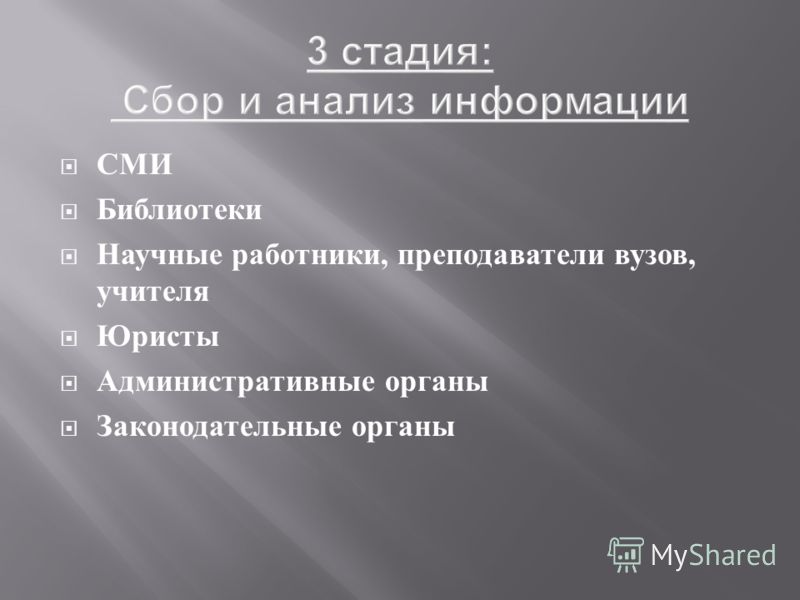 3 стадия:
Сбор и анализ информации

СМИ
Библиотеки
Научные работники, преподаватели вузов, учителя
Юристы
Административные органы
Законодательные органы

MyShared